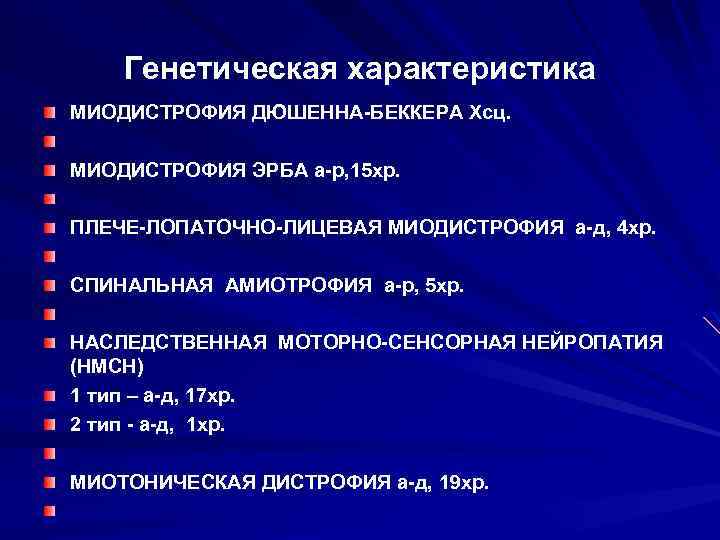 Генетическая характеристика

МИОДИСТРОФИЯ ДЮШЕННА-БЕККЕРА Хсц.

МИОДИСТРОФИЯ ЭРБА а-р,15хр.

ПЛЕЧЕ-ЛОПАТОЧНО-ЛИЦЕВАЯ МИОДИСТРОФИЯ а-д, 4хр.

СПИНАЛЬНАЯ АМИОТРОФИЯ а-р, 5хр.

НАСЛЕДСТВЕННАЯ МОТОРНО-СЕНСОРНАЯ НЕЙРОПАТИЯ (НМСН)

1 тип – а-д, 17хр.

2 тип - а-д, 1хр.

МИОТОНИЧЕСКАЯ ДИСТРОФИЯ а-д, 19хр.